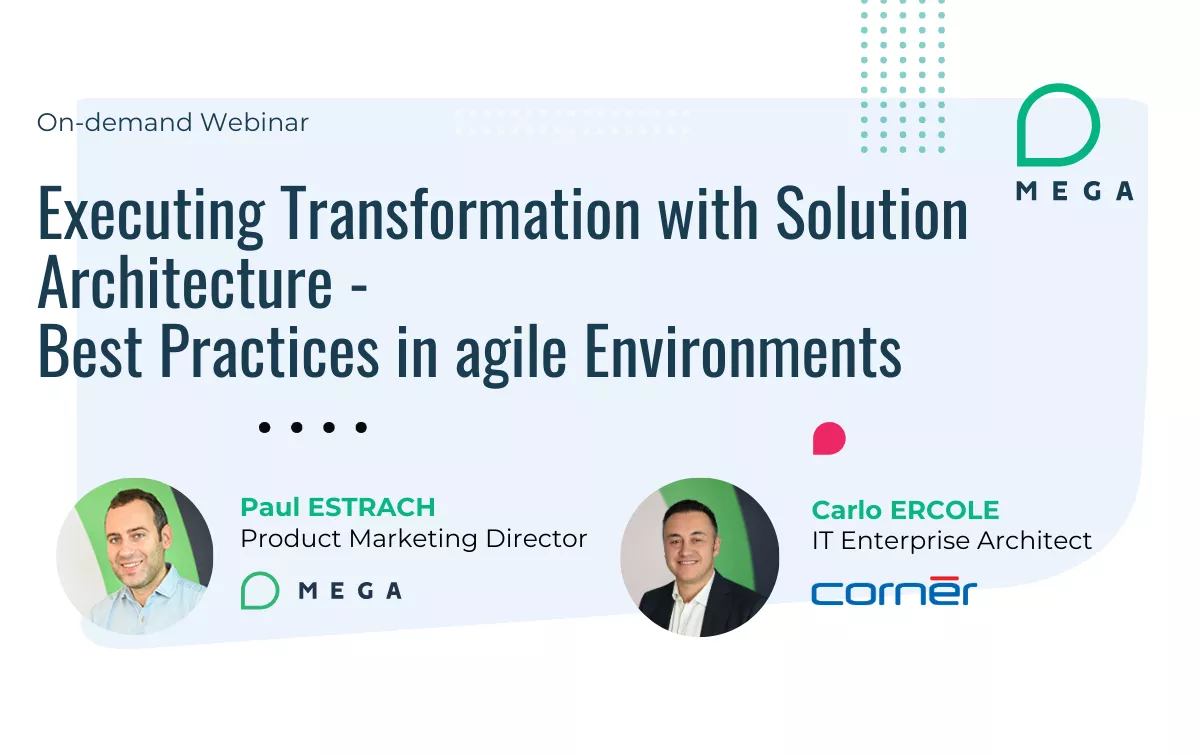 On-demand Webinar

MEGA

Executing Transformation with Solution Architecture -
Best Practices in agile Environments

Paul ESTRACH
Product Marketing Director
MEGA

Carlo ERCOLE
IT Enterprise Architect
cornēr